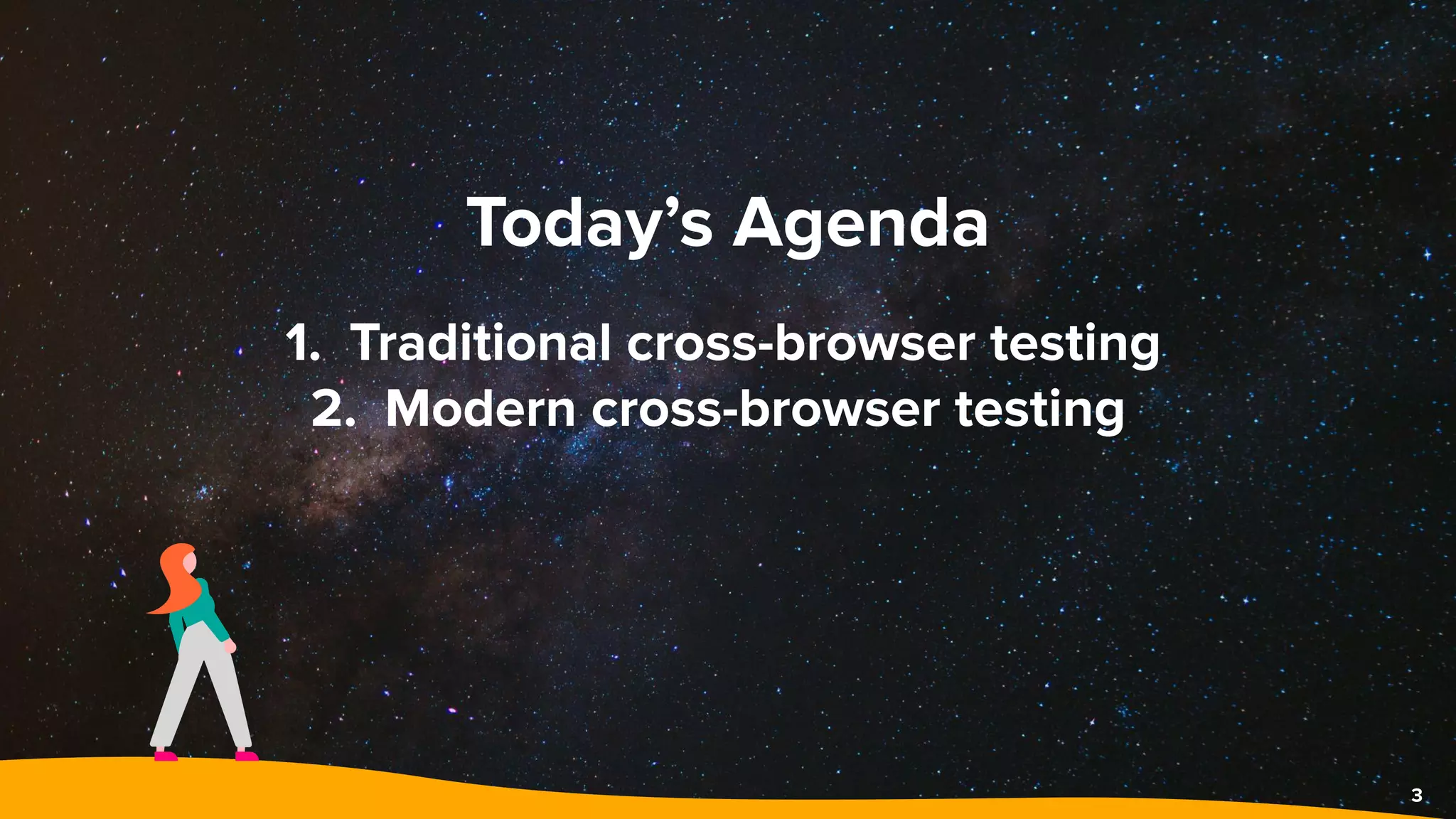 Today’s Agenda

1. Traditional cross-browser testing
2. Modern cross-browser testing

3